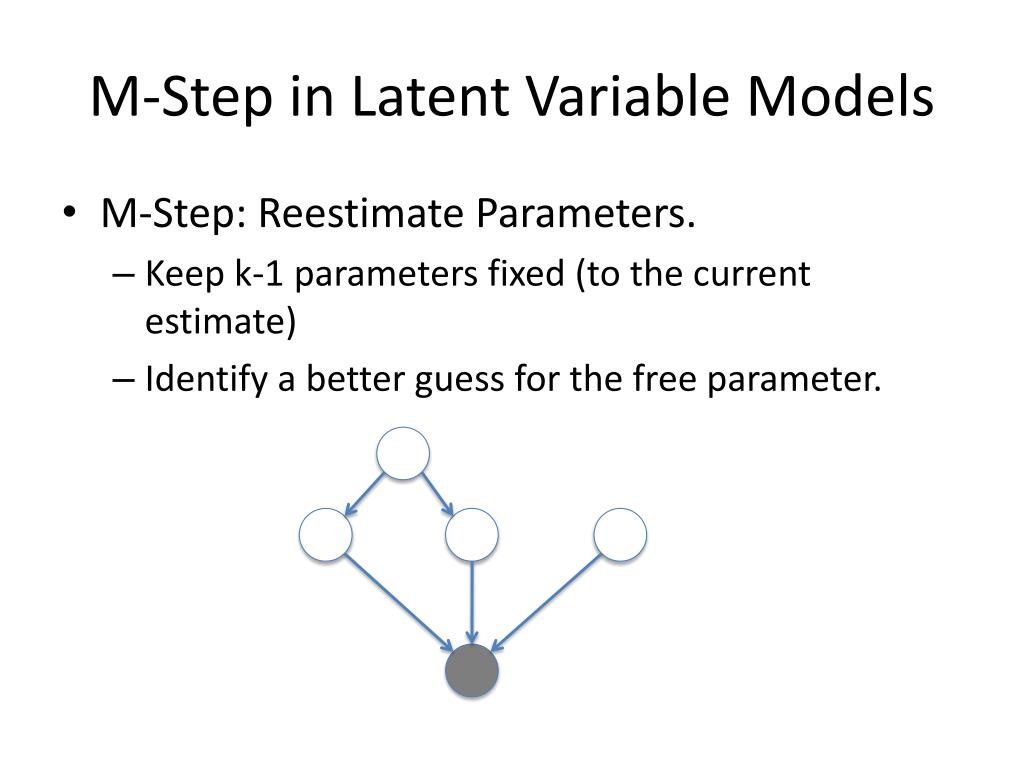 M-Step in Latent Variable Models

• M-Step: Reestimate Parameters.
– Keep k-1 parameters fixed (to the current estimate)
– Identify a better guess for the free parameter.